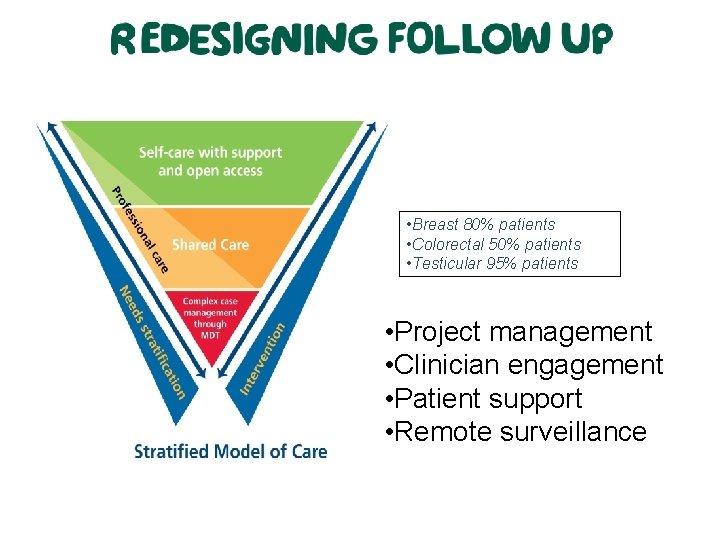 REDESIGNING FOLLOW UP

Self-care with support and open access

Professional care

Shared Care

Complex case management through MDT

Needs stratification

Intervention

Stratified Model of Care

•Breast 80% patients
•Colorectal 50% patients
•Testicular 95% patients

•Project management
•Clinician engagement
•Patient support
•Remote surveillance